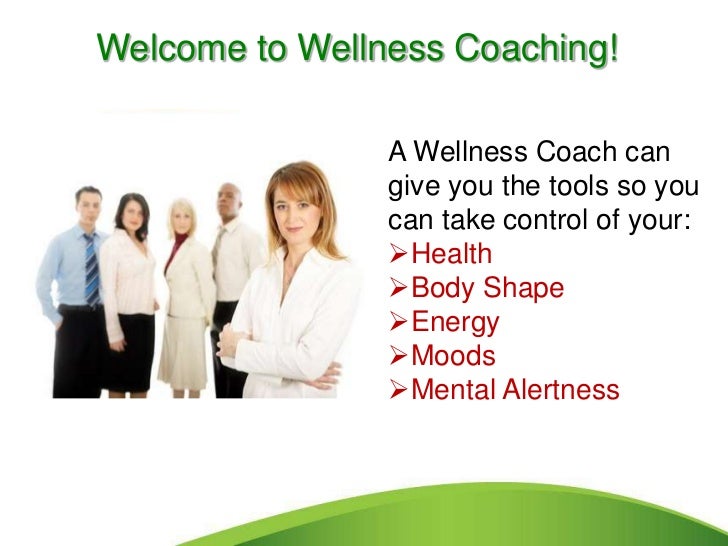 Welcome to Wellness Coaching!

A Wellness Coach can give you the tools so you can take control of your:

➢Health
➢Body Shape
➢Energy
➢Moods
➢Mental Alertness